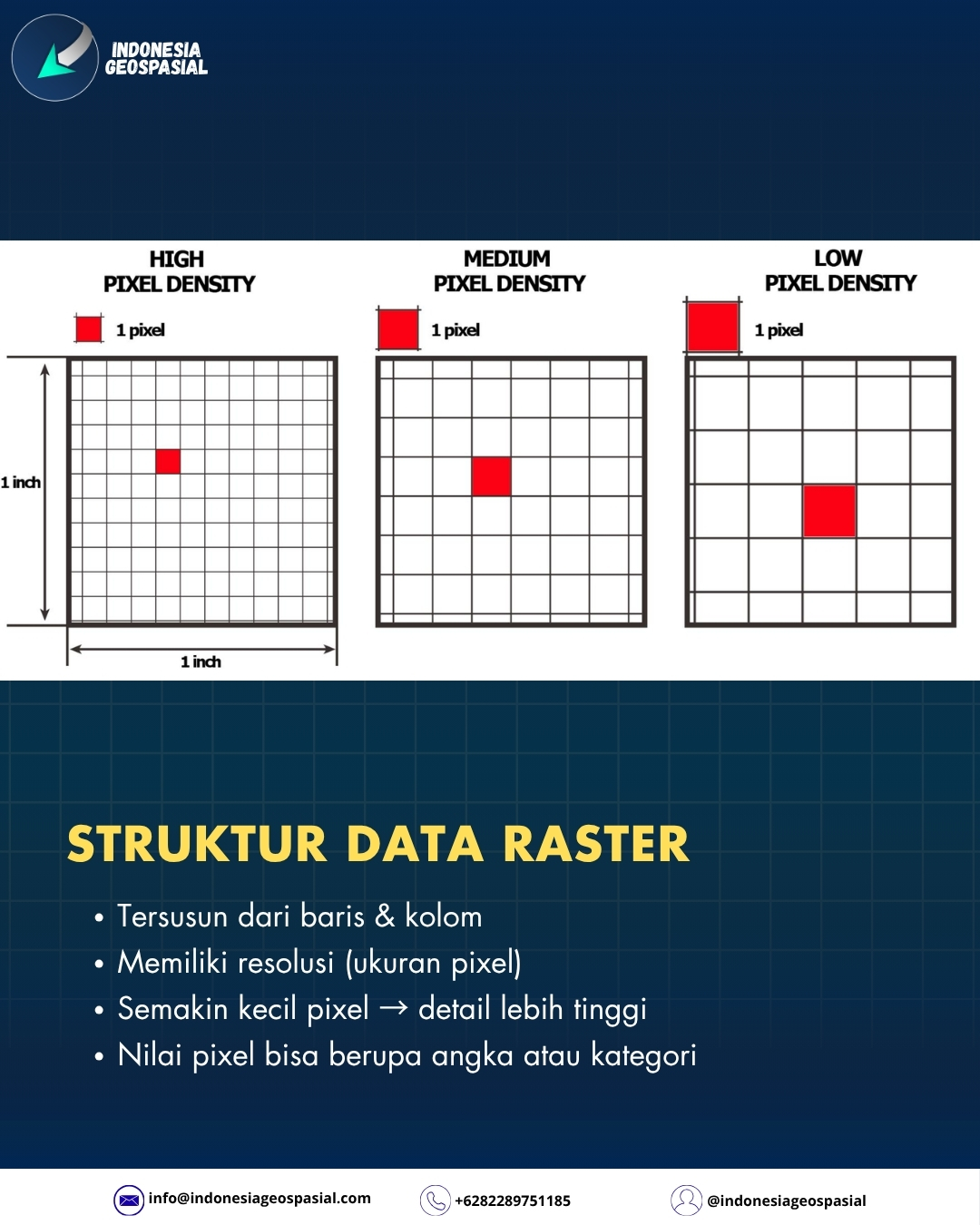 INDONESIA GEOSPASIAL

HIGH PIXEL DENSITY

1 pixel

1 inch

1 inch

MEDIUM PIXEL DENSITY

1 pixel

LOW PIXEL DENSITY

1 pixel

STRUKTUR DATA RASTER

• Tersusun dari baris & kolom
• Memiliki resolusi (ukuran pixel)
• Semakin kecil pixel → detail lebih tinggi
• Nilai pixel bisa berupa angka atau kategori

info@indonesiageospasial.com
+6282289751185
@indonesiageospasial